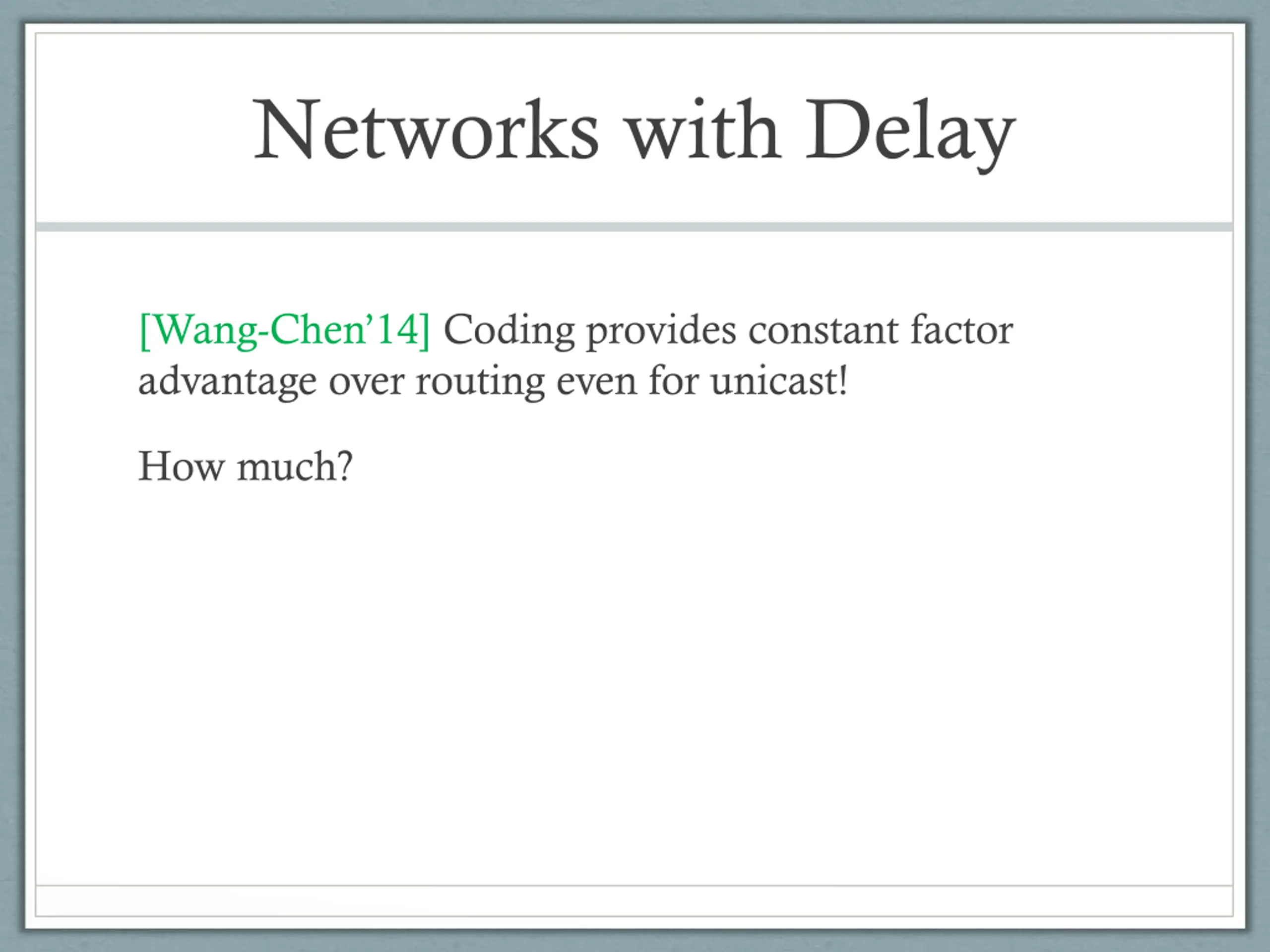 Networks with Delay

[Wang-Chen’14] Coding provides constant factor advantage over routing even for unicast!

How much?